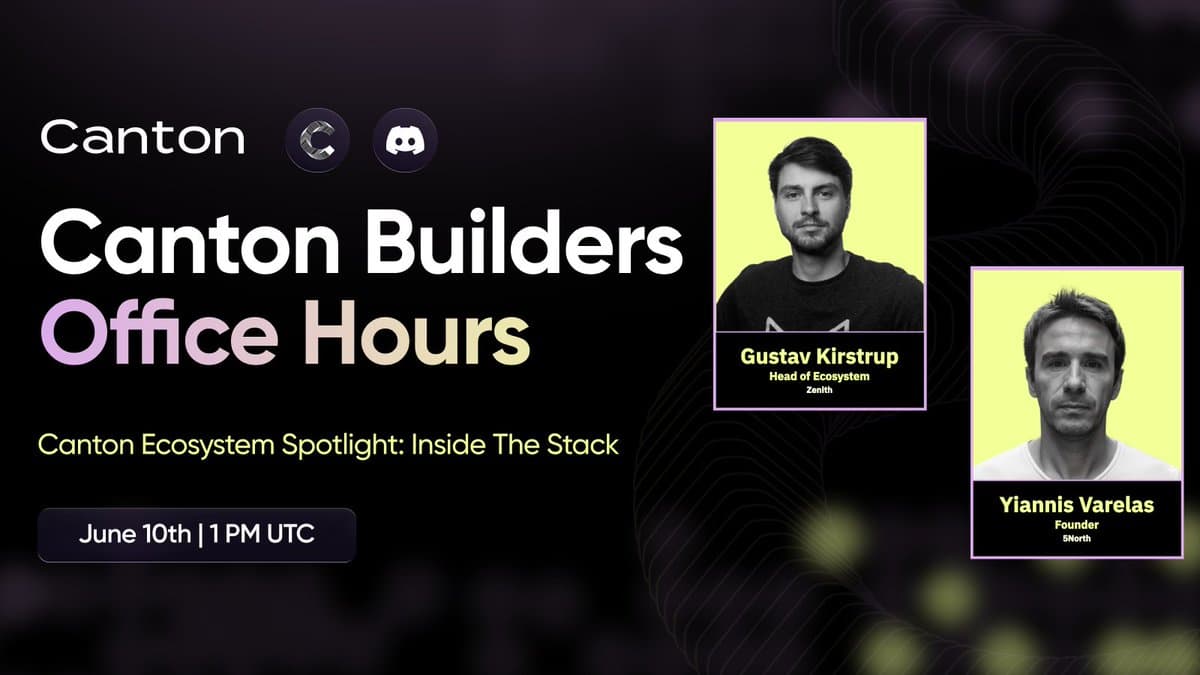 Canton

Canton Builders Office Hours

Canton Ecosystem Spotlight: Inside The Stack

June 10th | 1 PM UTC

Gustav Kirstrup
Head of Ecosystem
Zenith

Yiannis Varelas
Founder
5North